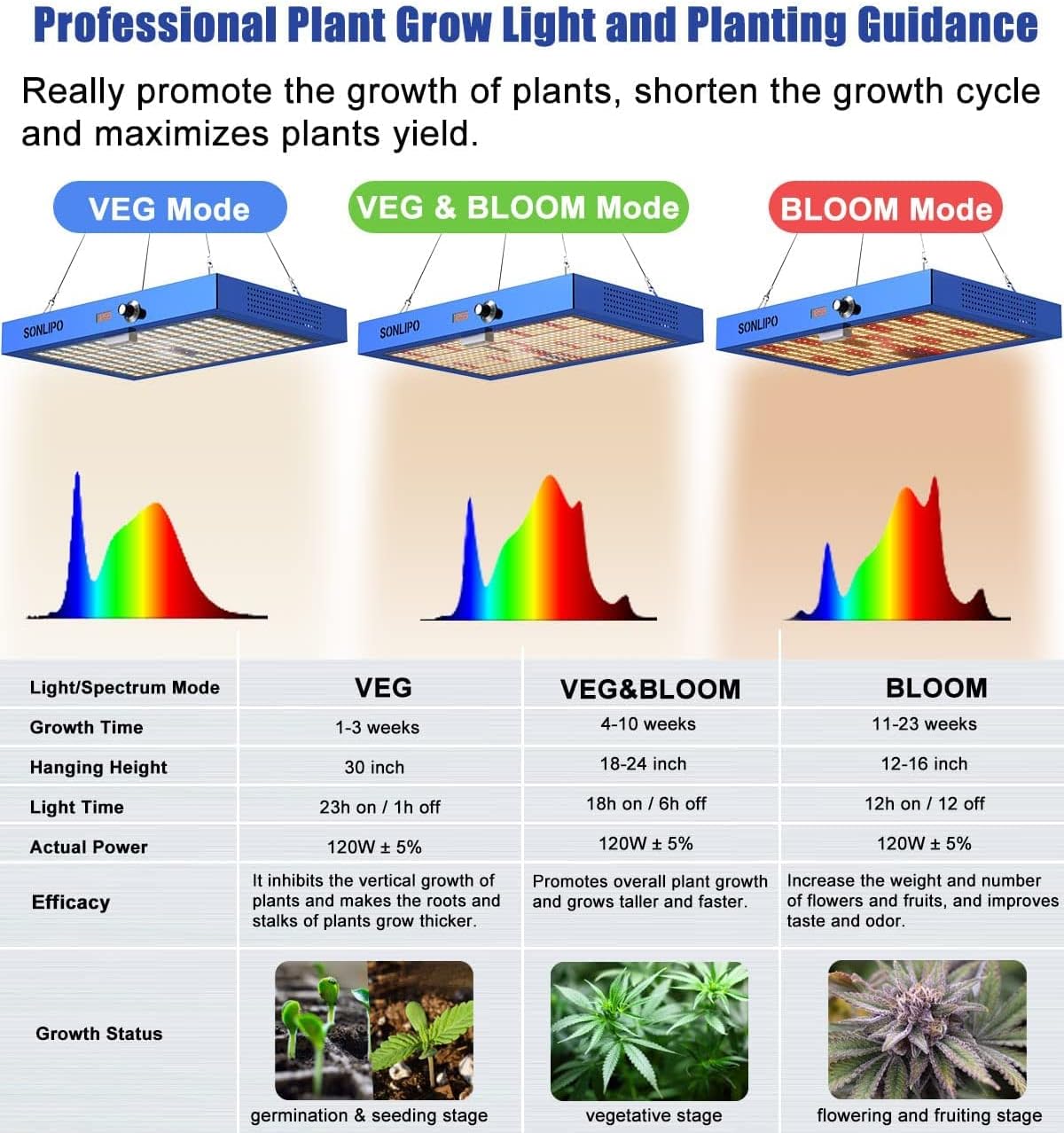 Professional Plant Grow Light and Planting Guidance

Really promote the growth of plants, shorten the growth cycle and maximizes plants yield.

VEG Mode

VEG & BLOOM Mode

BLOOM Mode

SONLIPO

SONLIPO

SONLIPO

| Light/Spectrum Mode | VEG | VEG&BLOOM | BLOOM |
|---|---|---|---|
| Growth Time | 1-3 weeks | 4-10 weeks | 11-23 weeks |
| Hanging Height | 30 inch | 18-24 inch | 12-16 inch |
| Light Time | 23h on / 1h off | 18h on / 6h off | 12h on / 12 off |
| Actual Power | 120W ± 5% | 120W ± 5% | 120W ± 5% |
| Efficacy | It inhibits the vertical growth of plants and makes the roots and stalks of plants grow thicker. | Promotes overall plant growth and grows taller and faster. | Increase the weight and number of flowers and fruits, and improves taste and odor. |
| Growth Status | germination & seeding stage | vegetative stage | flowering and fruiting stage |